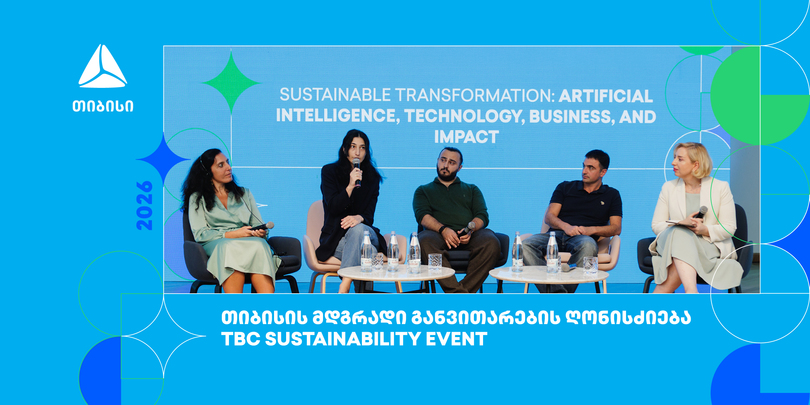 თიბისი

2026

SUSTAINABLE TRANSFORMATION: ARTIFICIAL INTELLIGENCE, TECHNOLOGY, BUSINESS, AND IMPACT

თიბისის მდგრადი განვითარების ღონისძიება
TBC SUSTAINABILITY EVENT